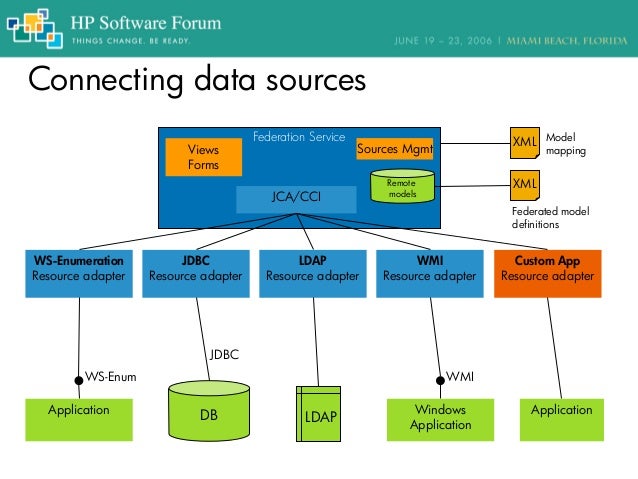 HP Software Forum
THINGS CHANGE. BE READY.
JUNE 19 – 23, 2006 | MIAMI BEACH, FLORIDA

Connecting data sources

Federation Service
Views
Forms
Sources Mgmt
Remote models
JCA/CCI

XML
Model mapping
XML
Federated model definitions

WS-Enumeration
Resource adapter
JDBC
Resource adapter
LDAP
Resource adapter
WMI
Resource adapter
Custom App
Resource adapter

WS-Enum
JDBC
WMI

Application
DB
LDAP
Windows Application
Application